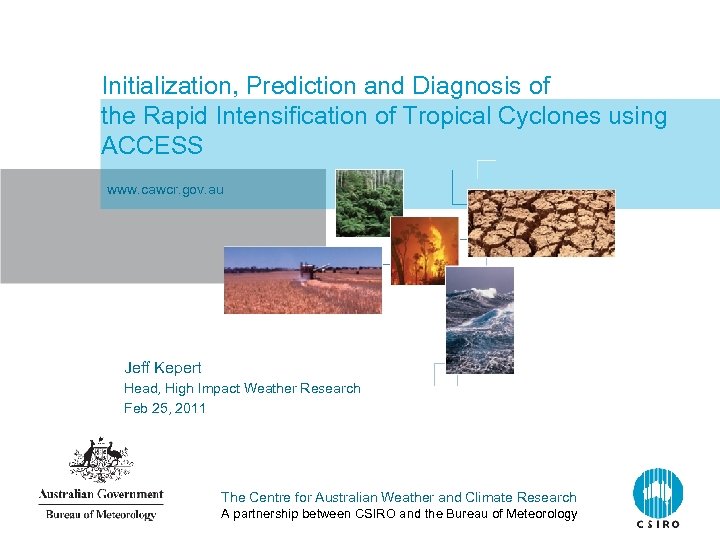 Initialization, Prediction and Diagnosis of the Rapid Intensification of Tropical Cyclones using ACCESS

www.cawcr.gov.au

Jeff Kepert
Head, High Impact Weather Research
Feb 25, 2011

Australian Government
Bureau of Meteorology

The Centre for Australian Weather and Climate Research
A partnership between CSIRO and the Bureau of Meteorology

CSIRO